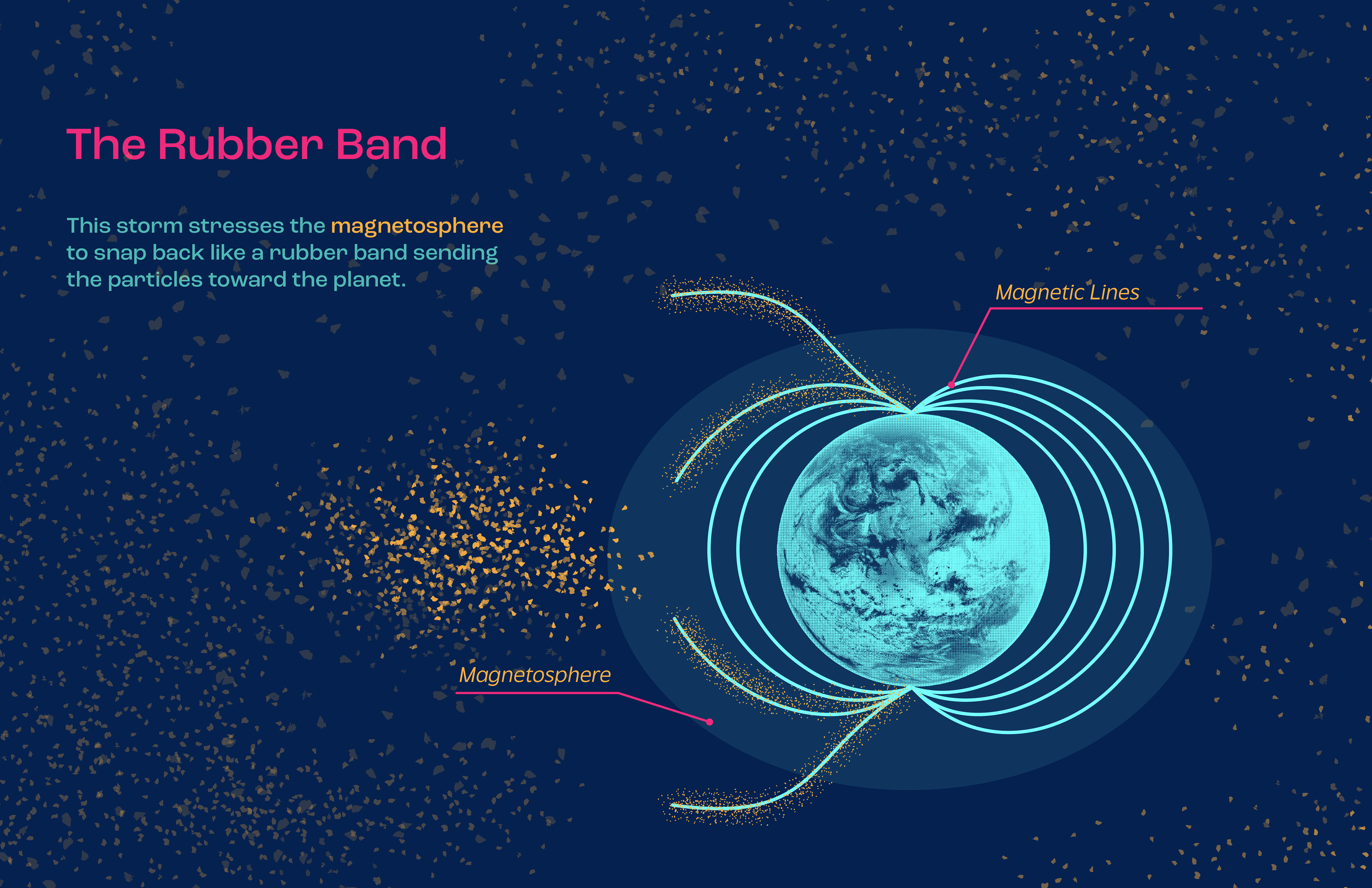 The Rubber Band

This storm stresses the magnetosphere to snap back like a rubber band sending the particles toward the planet.

Magnetic Lines

Magnetosphere